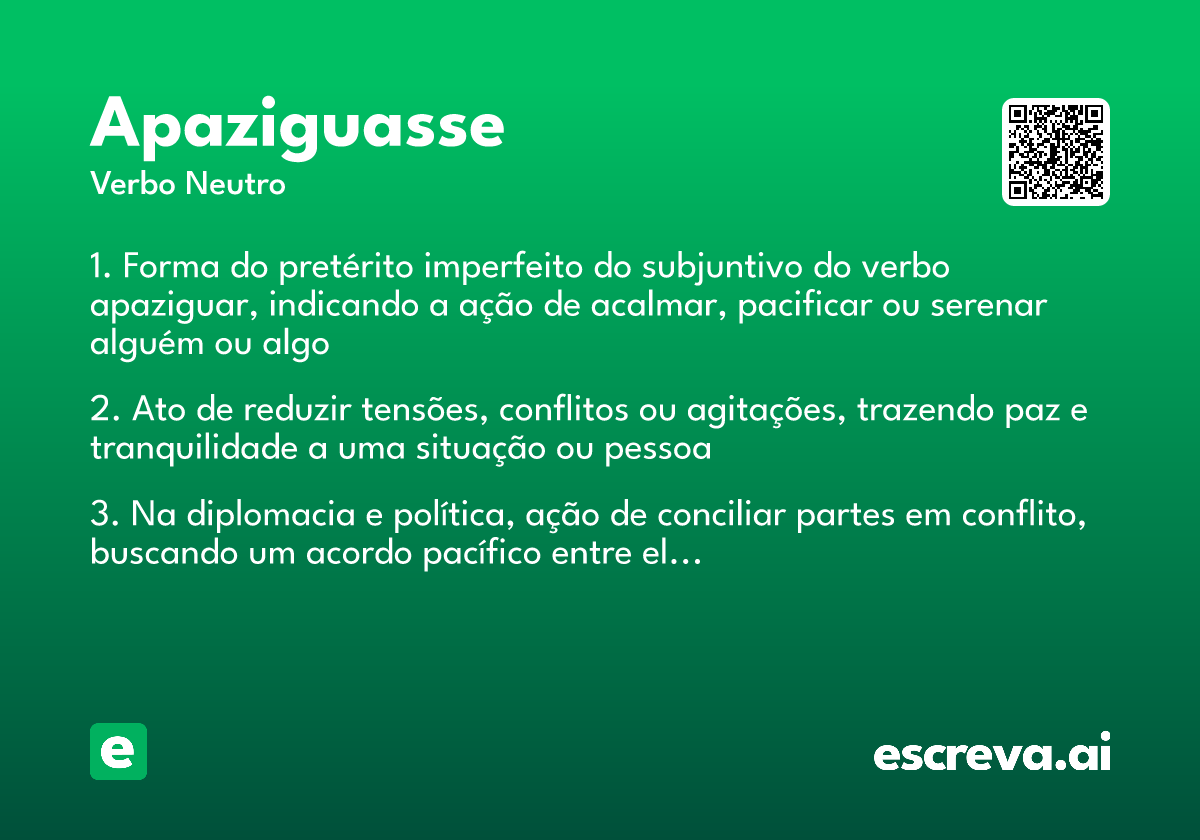 Apaziguasse
Verbo Neutro

1. Forma do pretérito imperfeito do subjuntivo do verbo apaziguar, indicando a ação de acalmar, pacificar ou serenar alguém ou algo

2. Ato de reduzir tensões, conflitos ou agitações, trazendo paz e tranquilidade a uma situação ou pessoa

3. Na diplomacia e política, ação de conciliar partes em conflito, buscando um acordo pacífico entre el...

e

escreva.ai